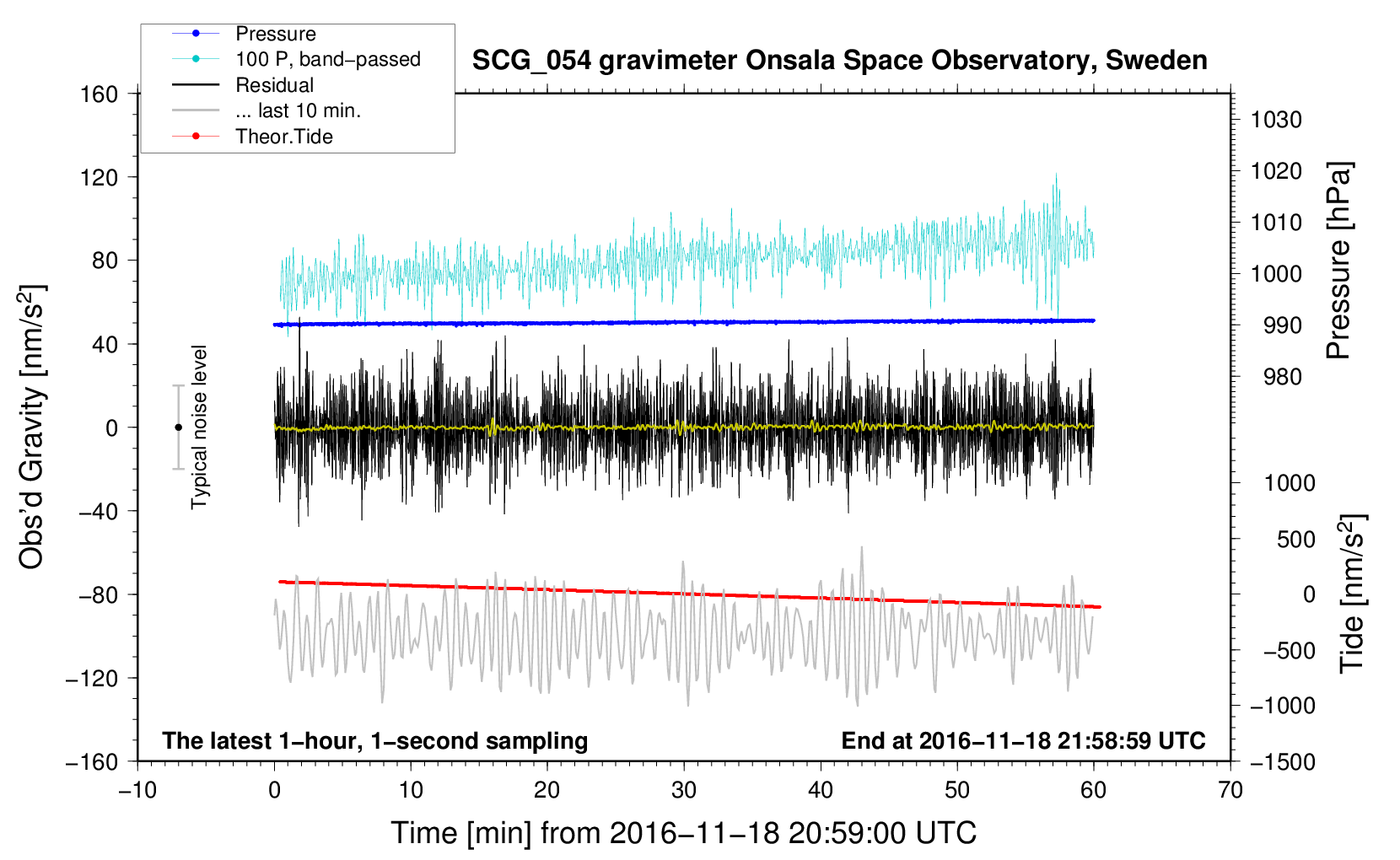 Pressure
100 P, band−passed
Residual
... last 10 min.
Theor.Tide

SCG_054 gravimeter Onsala Space Observatory, Sweden

160
120
80
40
0
−40
−80
−120
−160

Obs'd Gravity [nm/s$^2$]

Typical noise level

1030
1020
1010
1000
990
980

Pressure [hPa]

1000
500
0
−500
−1000
−1500

Tide [nm/s$^2$]

The latest 1−hour, 1−second sampling

End at 2016−11−18 21:58:59 UTC

−10
0
10
20
30
40
50
60
70

Time [min] from 2016−11−18 20:59:00 UTC